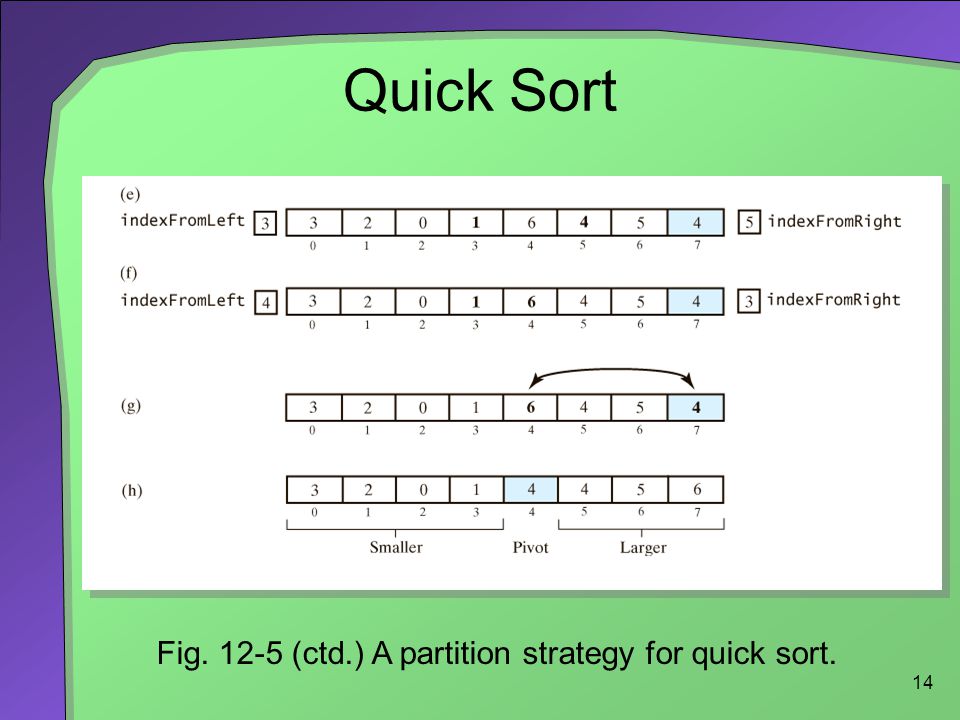 Quick Sort

(e)

indexFromLeft 3

| 3 | 2 | 0 | 1 | 6 | 4 | 5 | 4 |
|---|---|---|---|---|---|---|---|
| 0 | 1 | 2 | 3 | 4 | 5 | 6 | 7 |

5 indexFromRight

(f)

indexFromLeft 4

| 3 | 2 | 0 | 1 | 6 | 4 | 5 | 4 |
|---|---|---|---|---|---|---|---|
| 0 | 1 | 2 | 3 | 4 | 5 | 6 | 7 |

3 indexFromRight

(g)

| 3 | 2 | 0 | 1 | 6 | 4 | 5 | 4 |
|---|---|---|---|---|---|---|---|
| 0 | 1 | 2 | 3 | 4 | 5 | 6 | 7 |

(h)

| 3 | 2 | 0 | 1 | 4 | 4 | 5 | 6 |
|---|---|---|---|---|---|---|---|
| 0 | 1 | 2 | 3 | 4 | 5 | 6 | 7 |

Smaller Pivot Larger

Fig. 12-5 (ctd.) A partition strategy for quick sort.

14